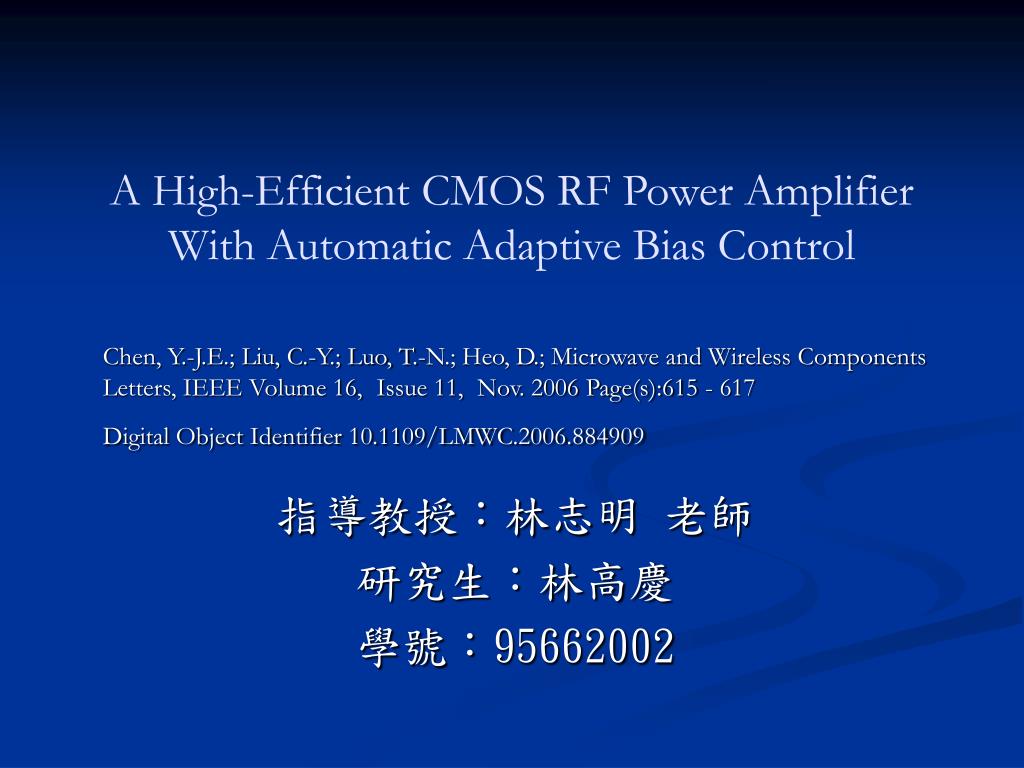 A High-Efficient CMOS RF Power Amplifier With Automatic Adaptive Bias Control

Chen, Y.-J.E.; Liu, C.-Y.; Luo, T.-N.; Heo, D.; Microwave and Wireless Components Letters, IEEE Volume 16, Issue 11, Nov. 2006 Page(s):615 - 617

Digital Object Identifier 10.1109/LMWC.2006.884909

指導教授：林志明 老師
研究生：林高慶
學號：95662002